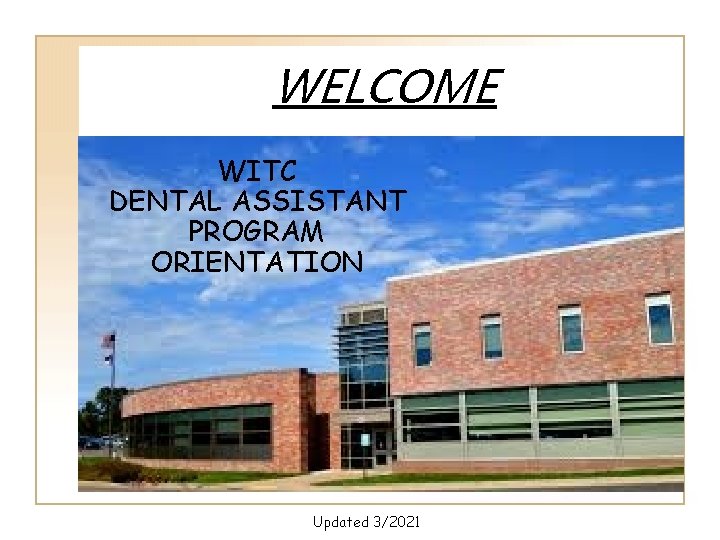 WELCOME

WITC
DENTAL ASSISTANT
PROGRAM
ORIENTATION

Updated 3/2021